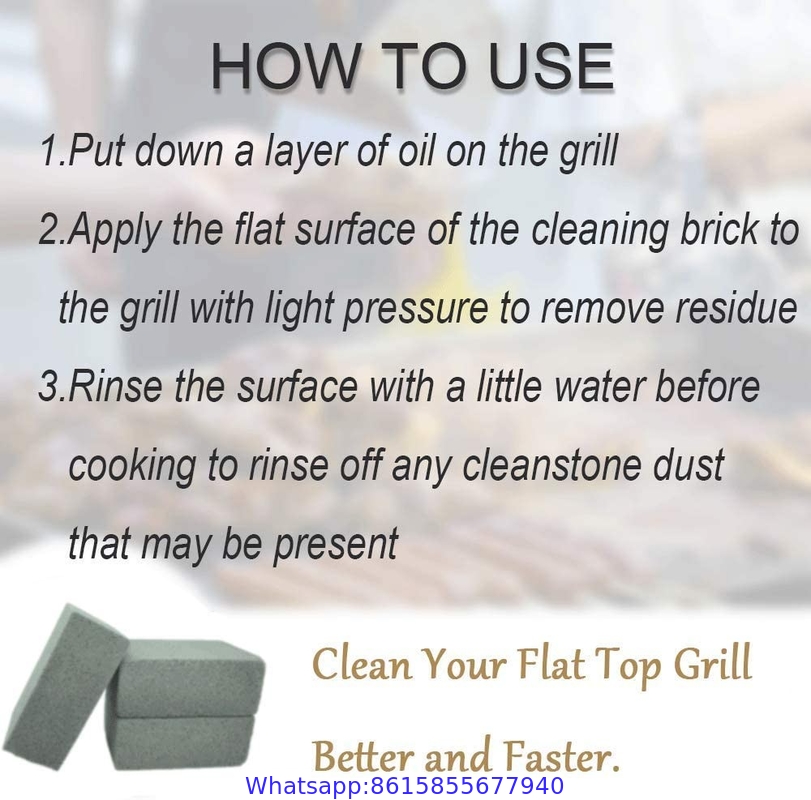 HOW TO USE

1.Put down a layer of oil on the grill

2.Apply the flat surface of the cleaning brick to the grill with light pressure to remove residue

3.Rinse the surface with a little water before cooking to rinse off any cleanstone dust that may be present

Clean Your Flat Top Grill

Better and Faster.

Whatsapp:8615855677940